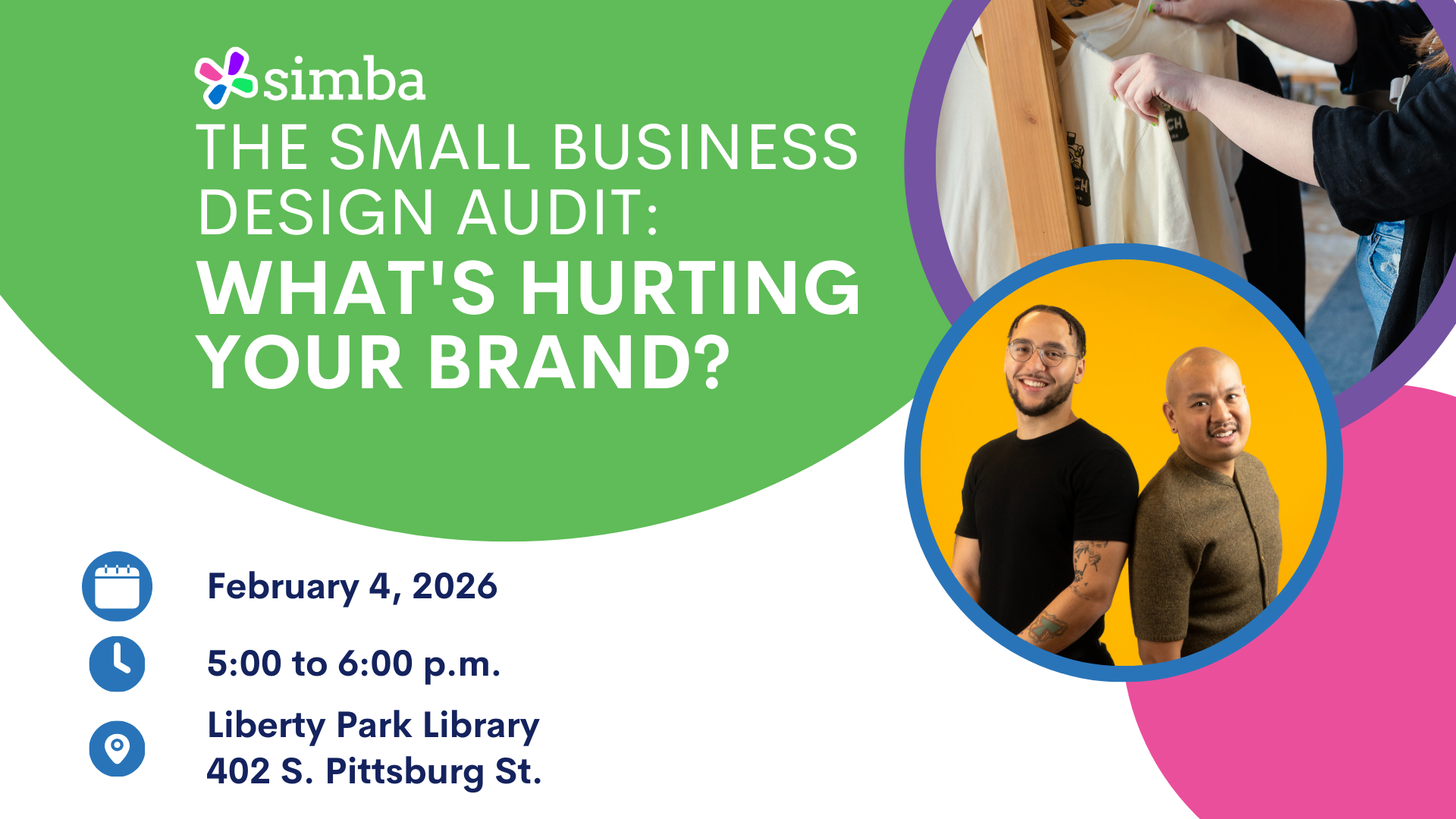 simba

THE SMALL BUSINESS DESIGN AUDIT:
WHAT'S HURTING YOUR BRAND?

February 4, 2026

5:00 to 6:00 p.m.

Liberty Park Library
402 S. Pittsburg St.